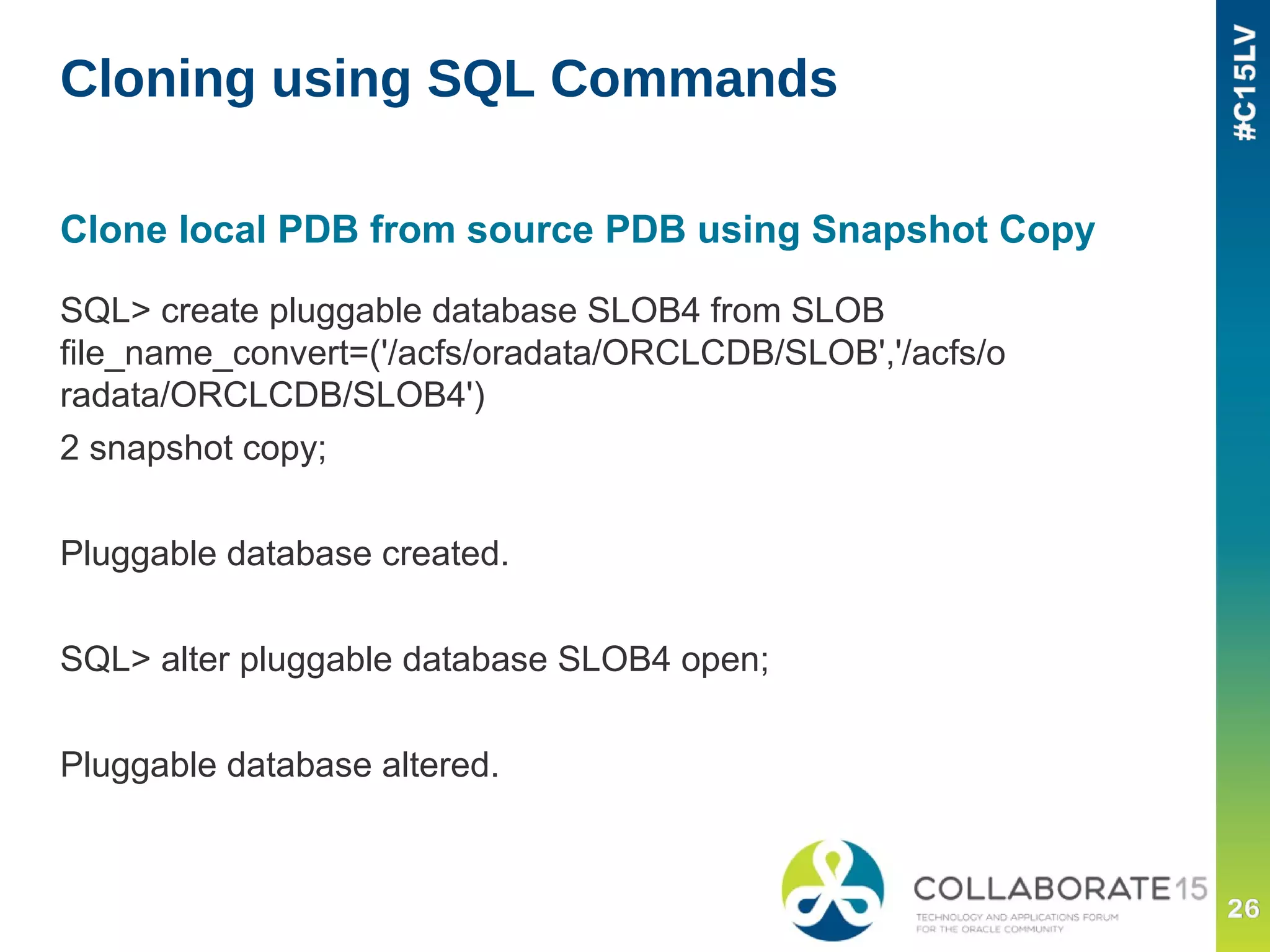 Cloning using SQL Commands

#C15LV

Clone local PDB from source PDB using Snapshot Copy

SQL> create pluggable database SLOB4 from SLOB file_name_convert=('/acfs/oradata/ORCLCDB/SLOB','/acfs/oradata/ORCLCDB/SLOB4')

2 snapshot copy;

Pluggable database created.

SQL> alter pluggable database SLOB4 open;

Pluggable database altered.

COLLABORATE15
TECHNOLOGY AND APPLICATIONS FORUM FOR THE ORACLE COMMUNITY

26